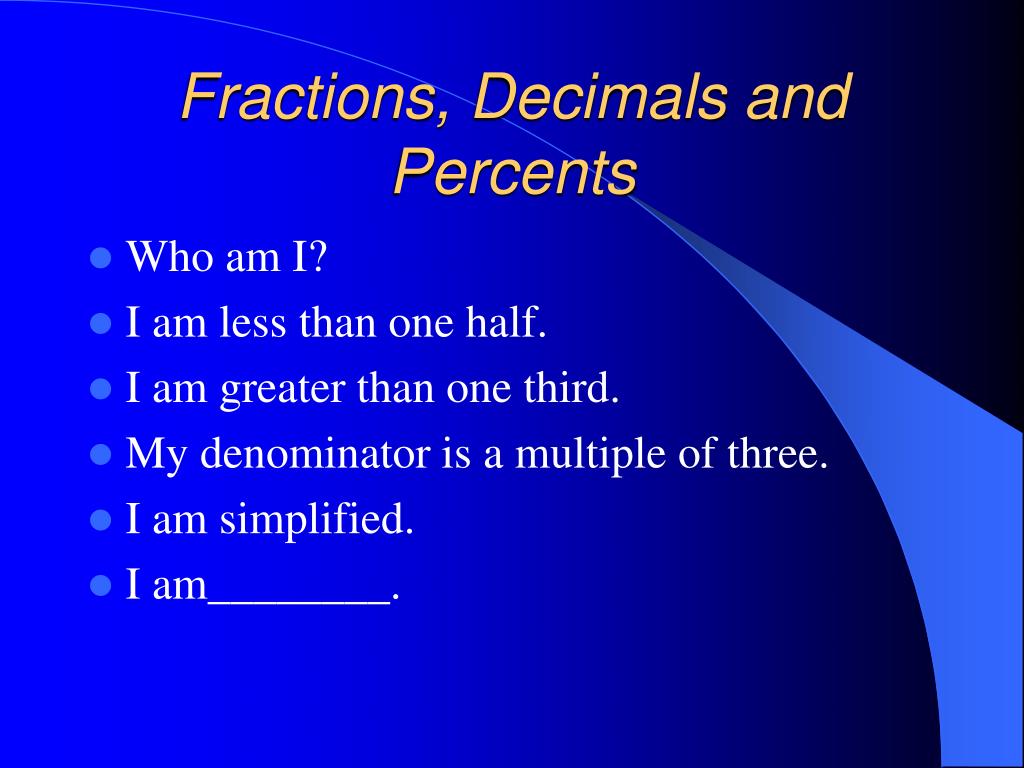 Fractions, Decimals and Percents

- Who am I?
- I am less than one half.
- I am greater than one third.
- My denominator is a multiple of three.
- I am simplified.
- I am________.